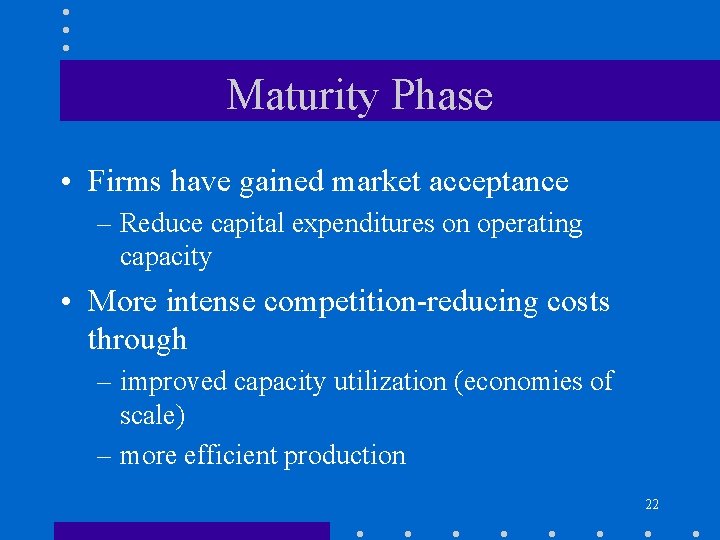 Maturity Phase

• Firms have gained market acceptance
– Reduce capital expenditures on operating capacity

• More intense competition-reducing costs through
– improved capacity utilization (economies of scale)
– more efficient production

22